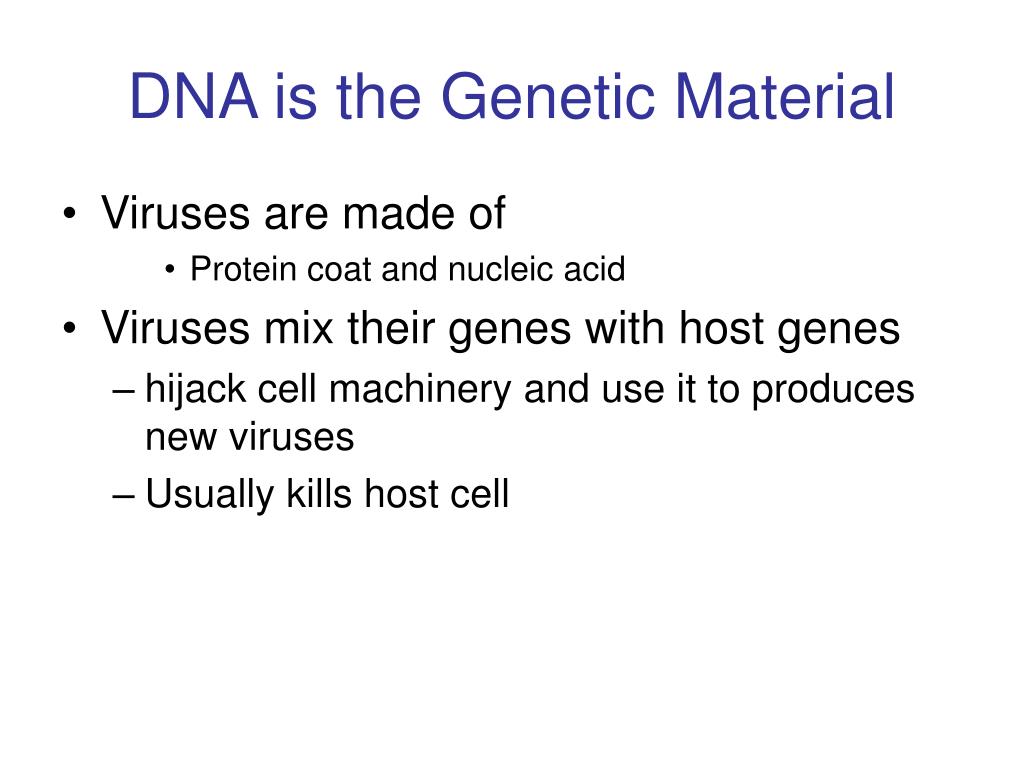 DNA is the Genetic Material

• Viruses are made of
  • Protein coat and nucleic acid
• Viruses mix their genes with host genes
  – hijack cell machinery and use it to produces new viruses
  – Usually kills host cell